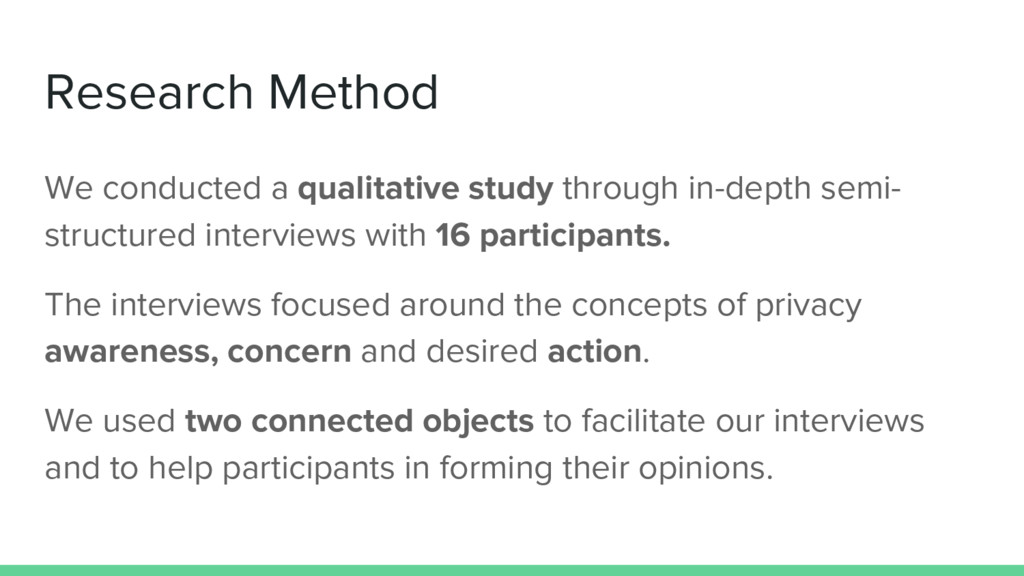 Research Method

We conducted a qualitative study through in-depth semi-structured interviews with 16 participants.

The interviews focused around the concepts of privacy awareness, concern and desired action.

We used two connected objects to facilitate our interviews and to help participants in forming their opinions.